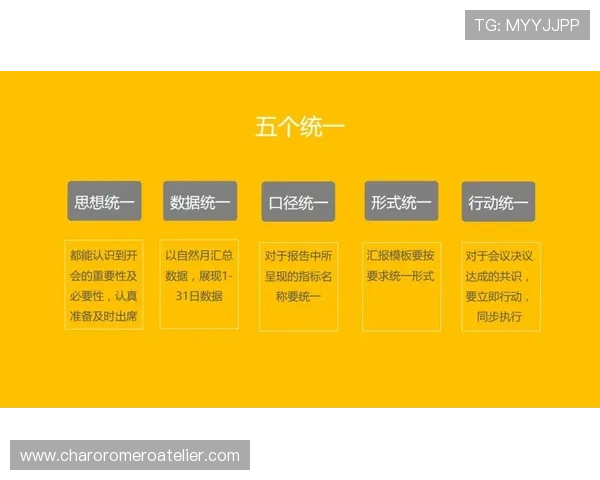 TG: MYYJJPP

五个统一

思想统一

都能认识到开会的重要性及必要性，认真准备及时出席

数据统一

以自然月汇总数据，展现1-31日数据

口径统一

对于报告中所呈现的指标名称要统一

形式统一

汇报模板要按要求统一形式

行动统一

对于会议决议达成的共识，要立即行动，同步执行

www.charoromeroatelier.com